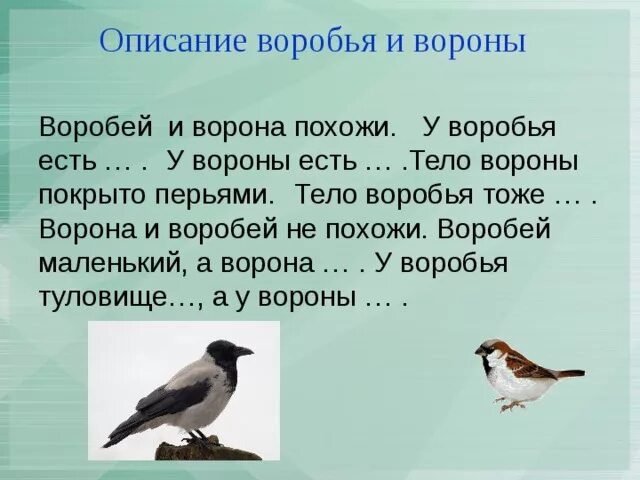 Описание воробья и вороны

Воробей и ворона похожи. У воробья есть … . У вороны есть … .Тело вороны покрыто перьями. Тело воробья тоже … . Ворона и воробей не похожи. Воробей маленький, а ворона … . У воробья туловище…, а у вороны … .